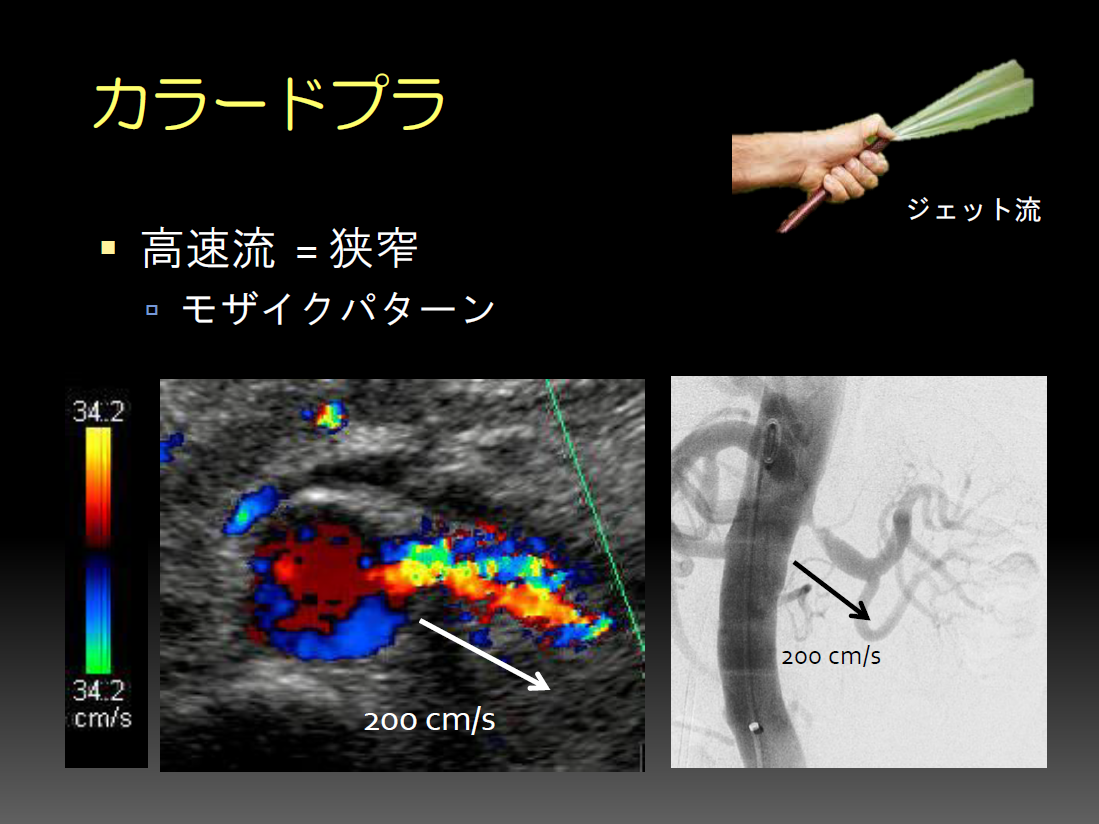 カラードプラ

ジェット流

▪ 高速流 = 狭窄
▫ モザイクパターン

34.2

34.2
cm/s

200 cm/s

200 cm/s